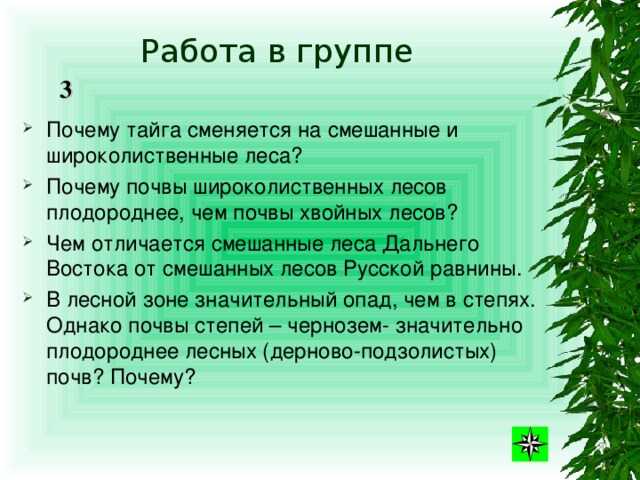 Работа в группе

3

➢ Почему тайга сменяется на смешанные и широколиственные леса?
➢ Почему почвы широколиственных лесов плодороднее, чем почвы хвойных лесов?
➢ Чем отличается смешанные леса Дальнего Востока от смешанных лесов Русской равнины.
➢ В лесной зоне значительный опад, чем в степях. Однако почвы степей – чернозем- значительно плодороднее лесных (дерново-подзолистых) почв? Почему?